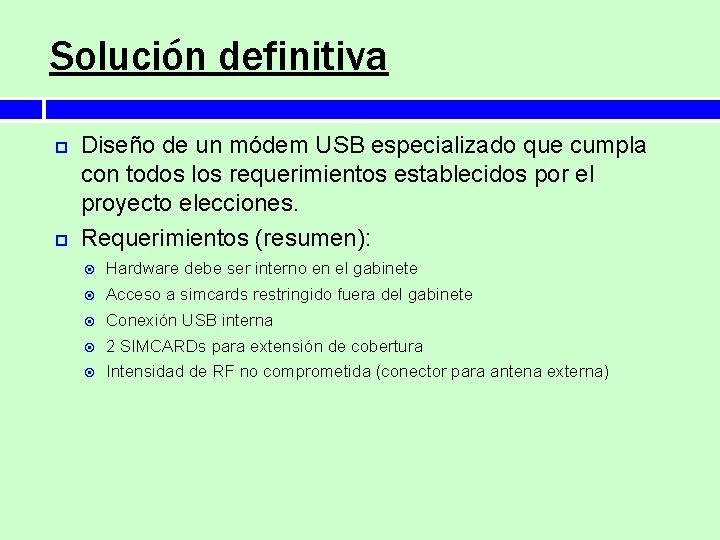 Solución definitiva

Diseño de un módem USB especializado que cumpla con todos los requerimientos establecidos por el proyecto elecciones.

Requerimientos (resumen):

Hardware debe ser interno en el gabinete

Acceso a simcards restringido fuera del gabinete

Conexión USB interna

2 SIMCARDs para extensión de cobertura

Intensidad de RF no comprometida (conector para antena externa)